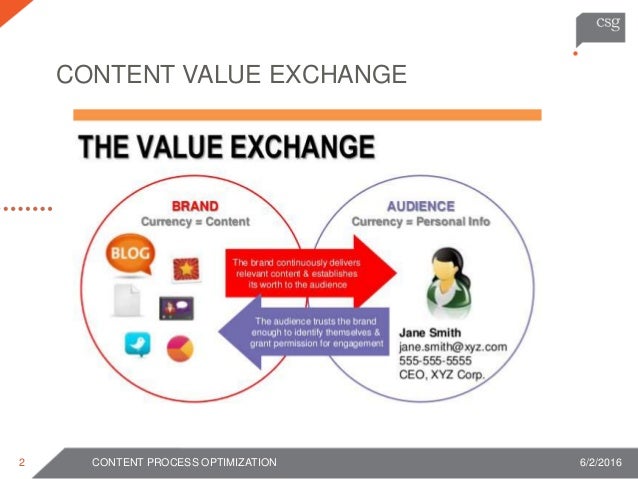 csg

CONTENT VALUE EXCHANGE

THE VALUE EXCHANGE

BRAND
Currency = Content

BLOG

AUDIENCE
Currency = Personal Info

The brand continuously delivers relevant content & establishes its worth to the audience

The audience trusts the brand enough to identify themselves & grant permission for engagement

Jane Smith
jane.smith@xyz.com
555-555-5555
CEO, XYZ Corp.

2 CONTENT PROCESS OPTIMIZATION 6/2/2016